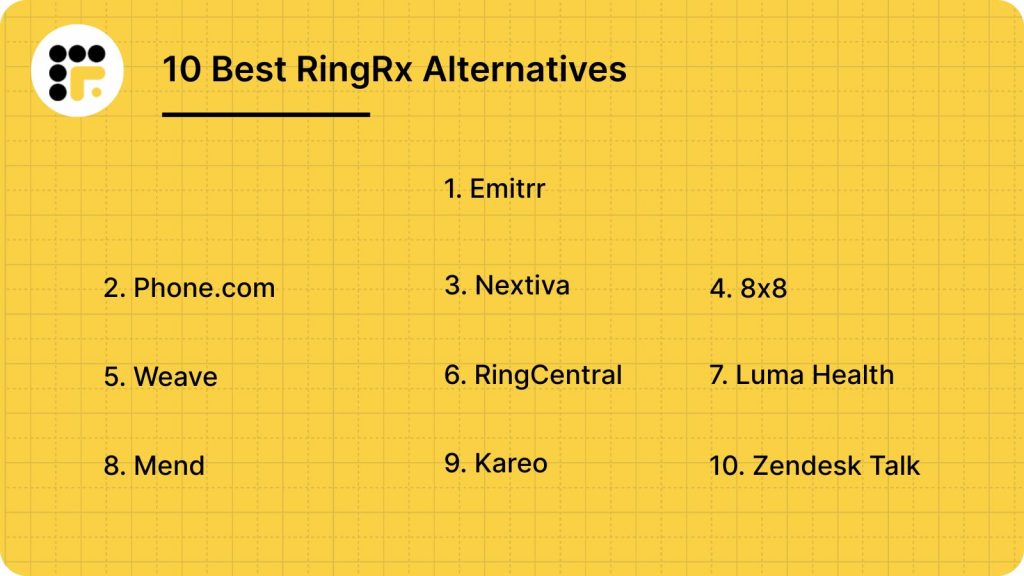 10 Best RingRx Alternatives

1. Emitrr

2. Phone.com

3. Nextiva

4. 8x8

5. Weave

6. RingCentral

7. Luma Health

8. Mend

9. Kareo

10. Zendesk Talk